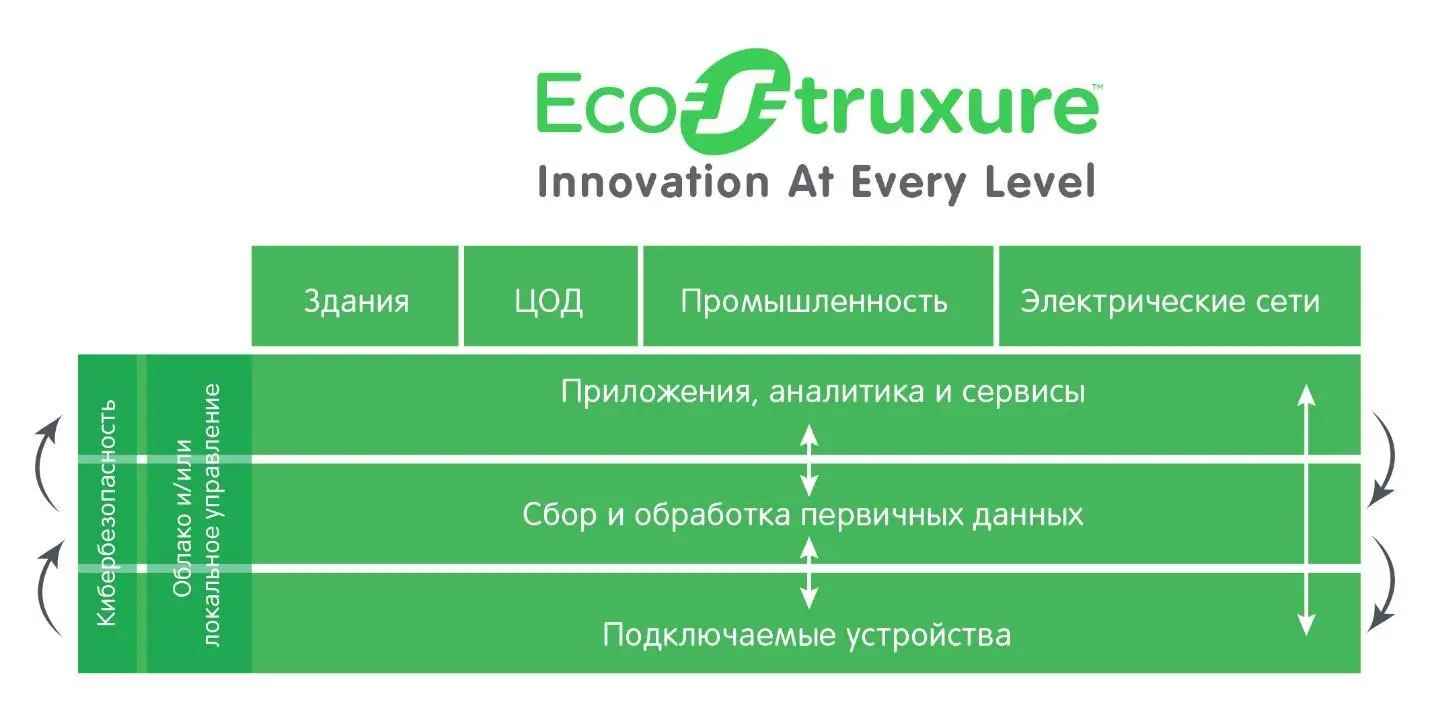 EcoStruxure™
Innovation At Every Level

Здания
ЦОД
Промышленность
Электрические сети

Кибербезопасность
Облако и/или локальное управление

Приложения, аналитика и сервисы
Сбор и обработка первичных данных
Подключаемые устройства